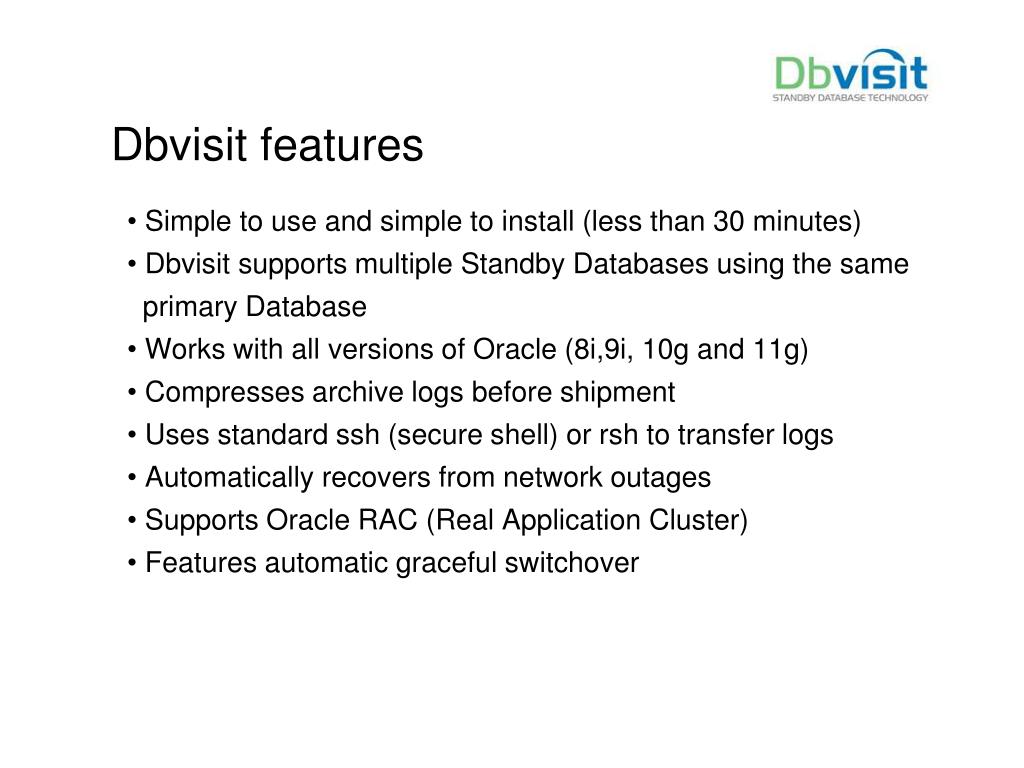 Dbvisit
STANDBY DATABASE TECHNOLOGY

Dbvisit features

• Simple to use and simple to install (less than 30 minutes)
• Dbvisit supports multiple Standby Databases using the same primary Database
• Works with all versions of Oracle (8i,9i, 10g and 11g)
• Compresses archive logs before shipment
• Uses standard ssh (secure shell) or rsh to transfer logs
• Automatically recovers from network outages
• Supports Oracle RAC (Real Application Cluster)
• Features automatic graceful switchover